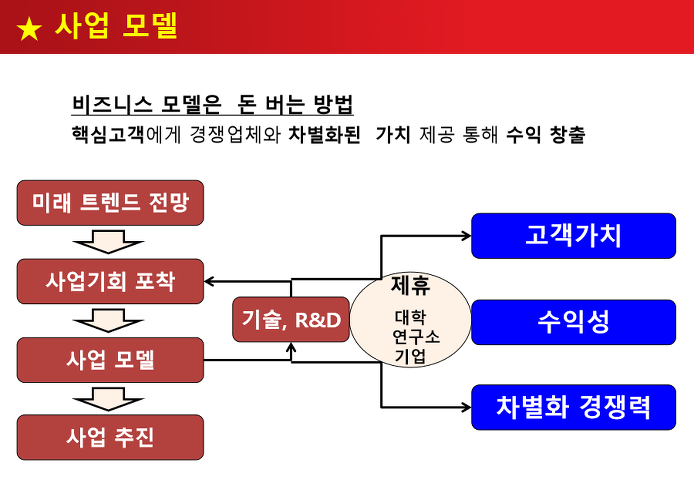 ★ 사업 모델

비즈니스 모델은 돈 버는 방법
핵심고객에게 경쟁업체와 차별화된 가치 제공 통해 수익 창출

미래 트렌드 전망

사업기회 포착

사업 모델

사업 추진

기술, R&D

제휴
대학
연구소
기업

고객가치

수익성

차별화 경쟁력